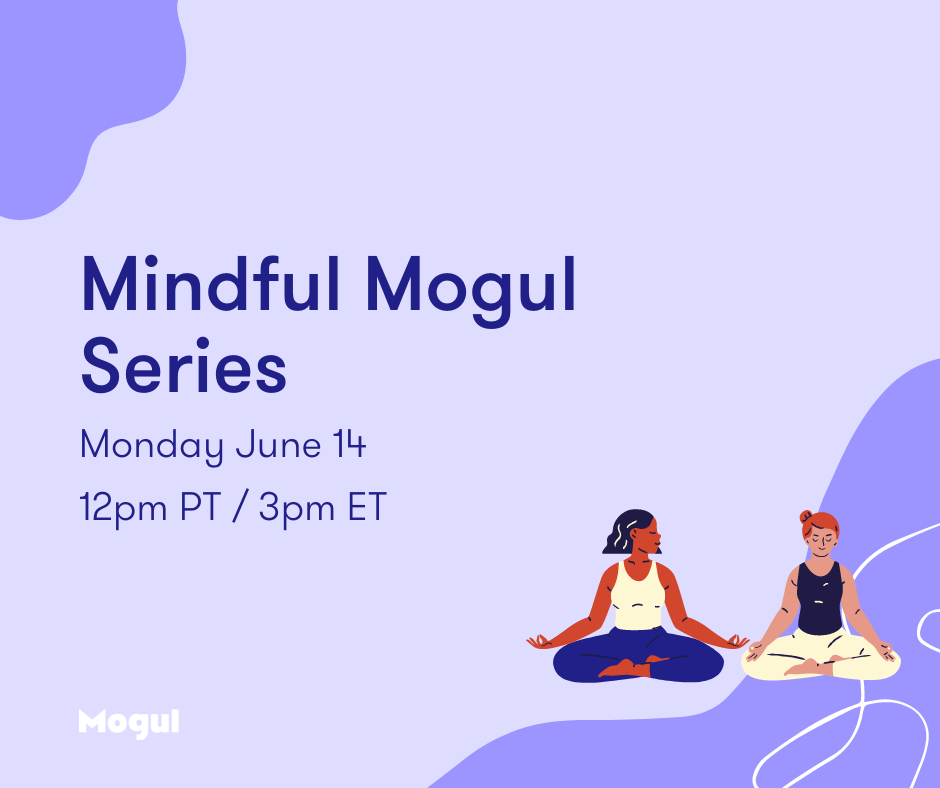 Mindful Mogul Series

Monday June 14

12pm PT / 3pm ET

Mogul